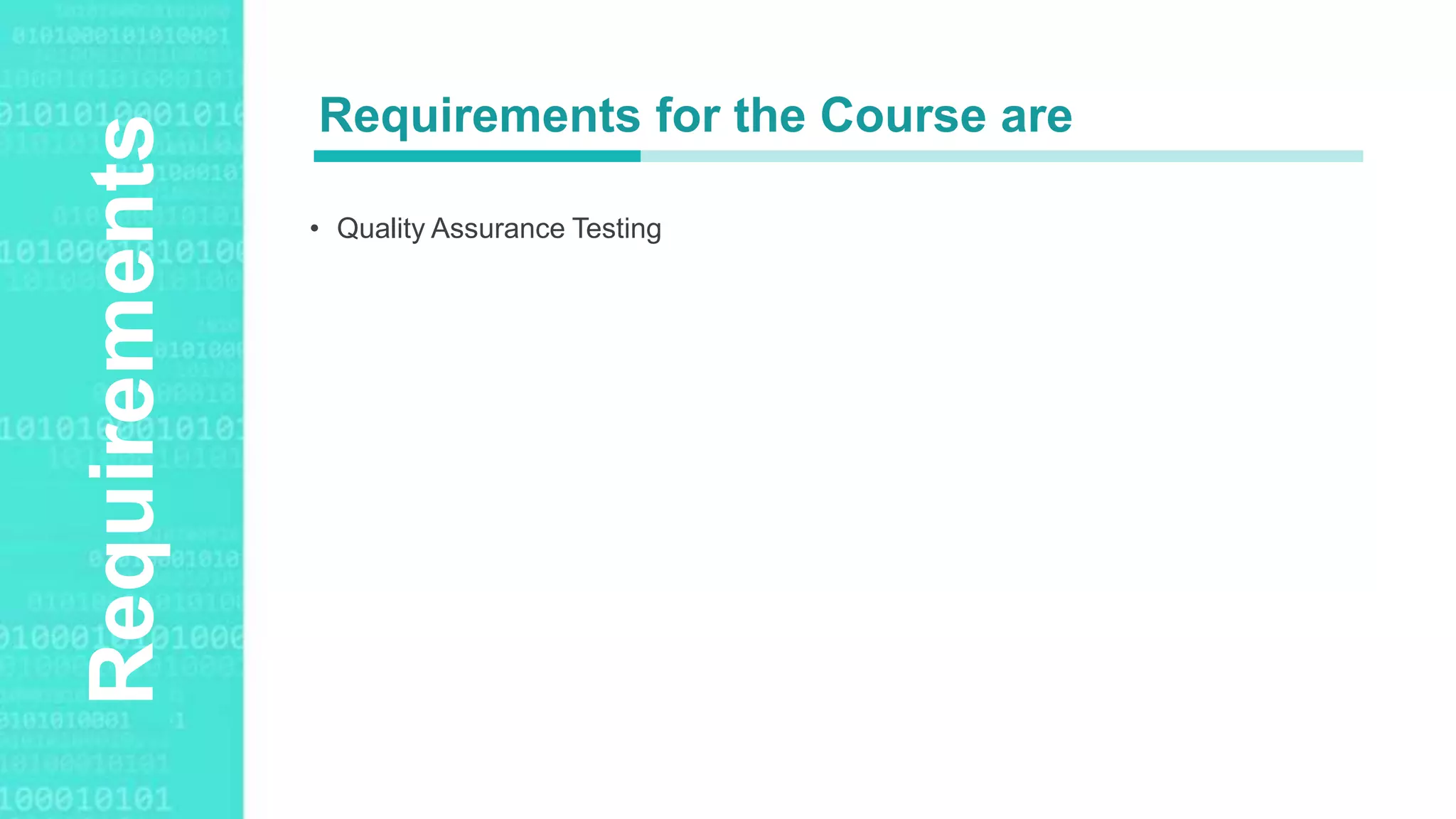 Requirements

Requirements for the Course are

• Quality Assurance Testing